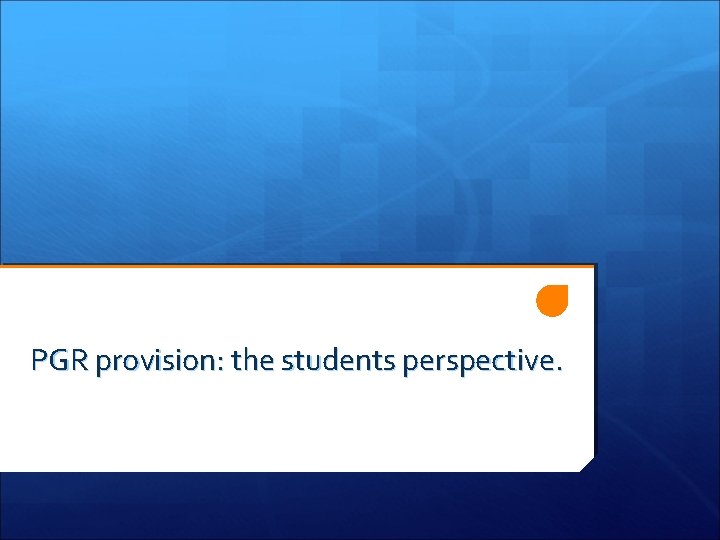 PGR provision: the students perspective.